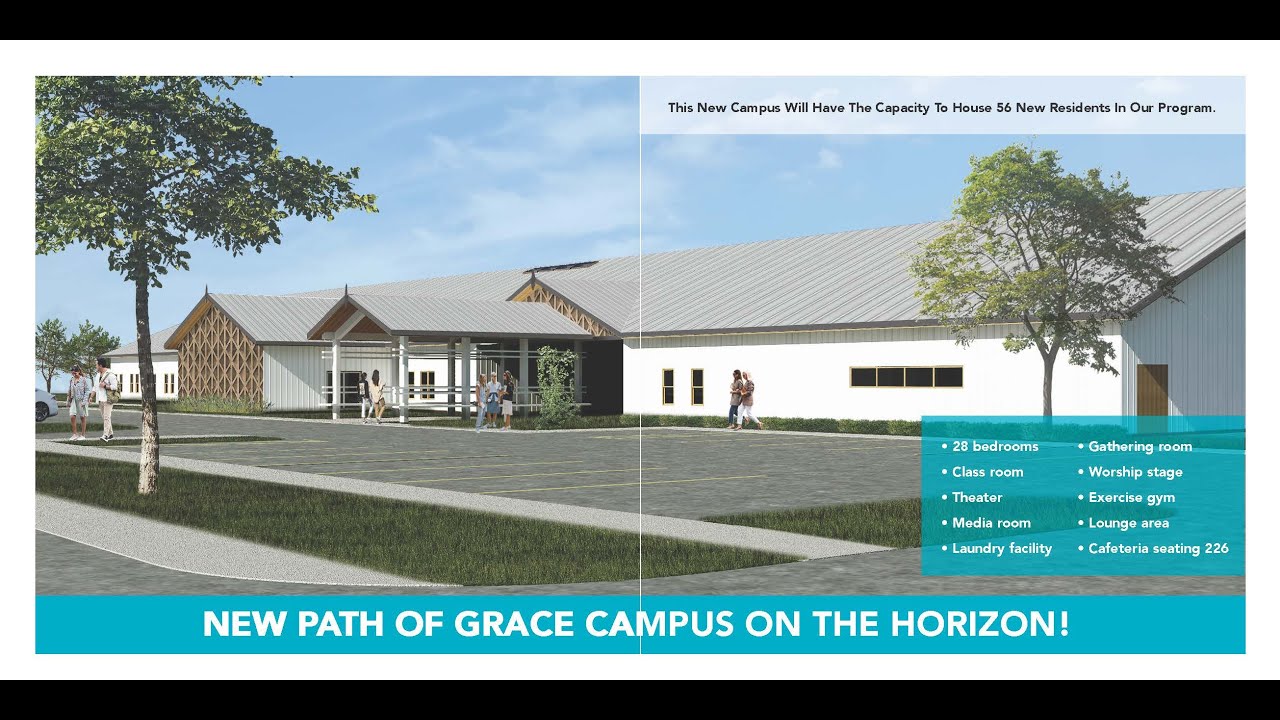 This New Campus Will Have The Capacity To House 56 New Residents In Our Program.

• 28 bedrooms
• Class room
• Theater
• Media room
• Laundry facility

• Gathering room
• Worship stage
• Exercise gym
• Lounge area
• Cafeteria seating 226

NEW PATH OF GRACE CAMPUS ON THE HORIZON!